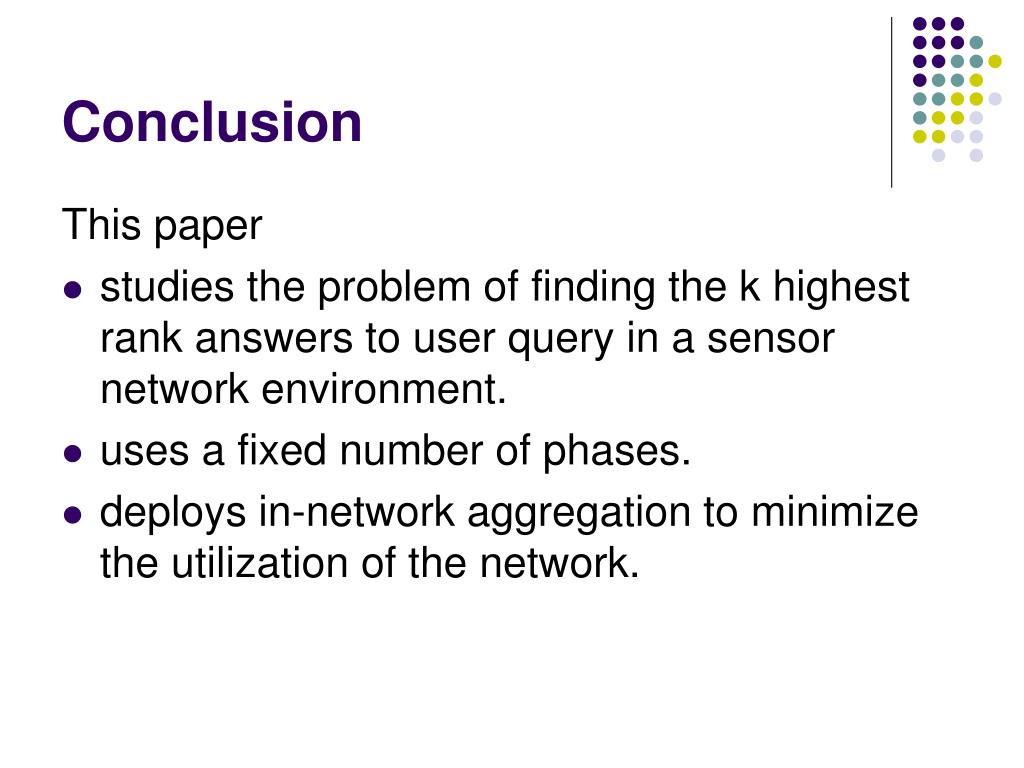 Conclusion

This paper

- studies the problem of finding the k highest rank answers to user query in a sensor network environment.
- uses a fixed number of phases.
- deploys in-network aggregation to minimize the utilization of the network.